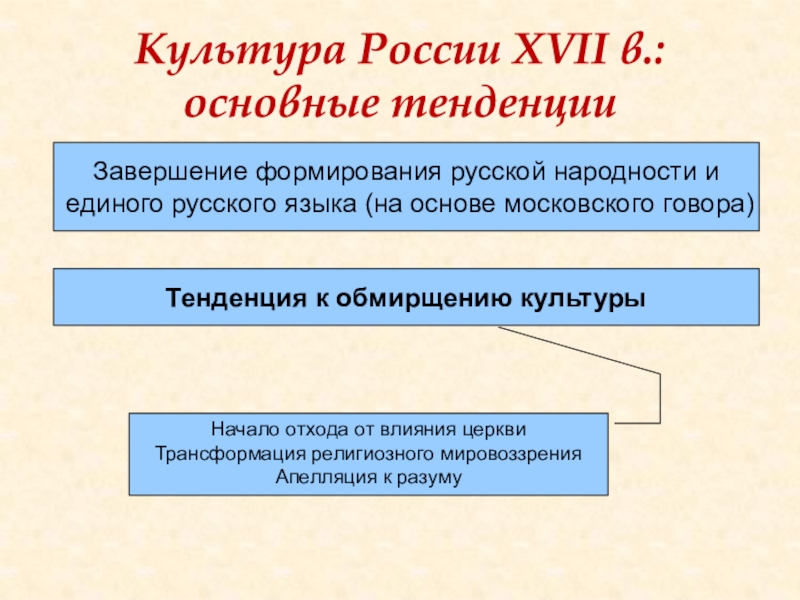 Культура России XVII в.: основные тенденции

Завершение формирования русской народности и единого русского языка (на основе московского говора)

Тенденция к обмирщению культуры

Начало отхода от влияния церкви
Трансформация религиозного мировоззрения
Апелляция к разуму